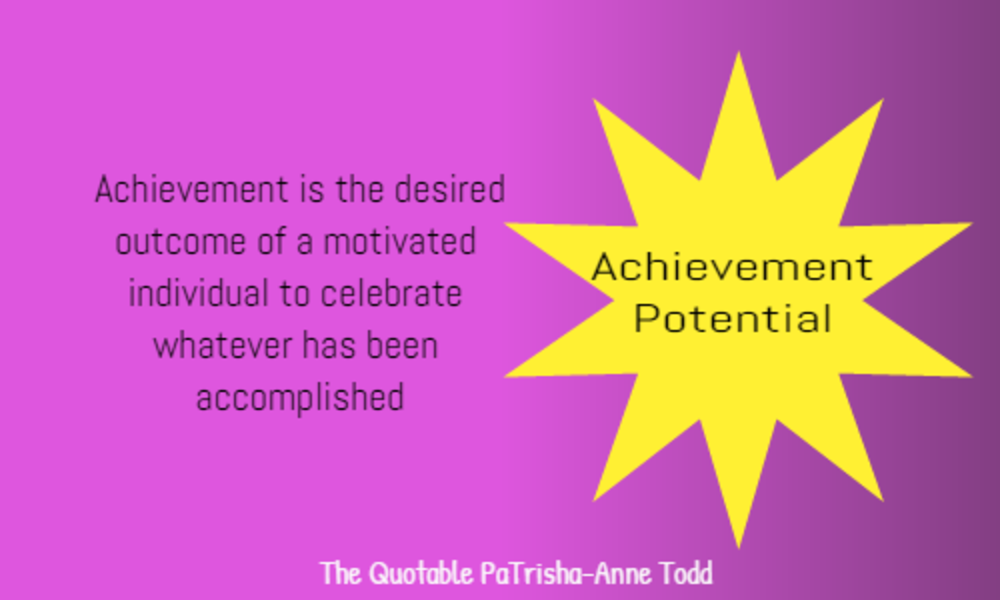 Achievement is the desired outcome of a motivated individual to celebrate whatever has been accomplished

Achievement Potential

The Quotable PaTrisha-Anne Todd